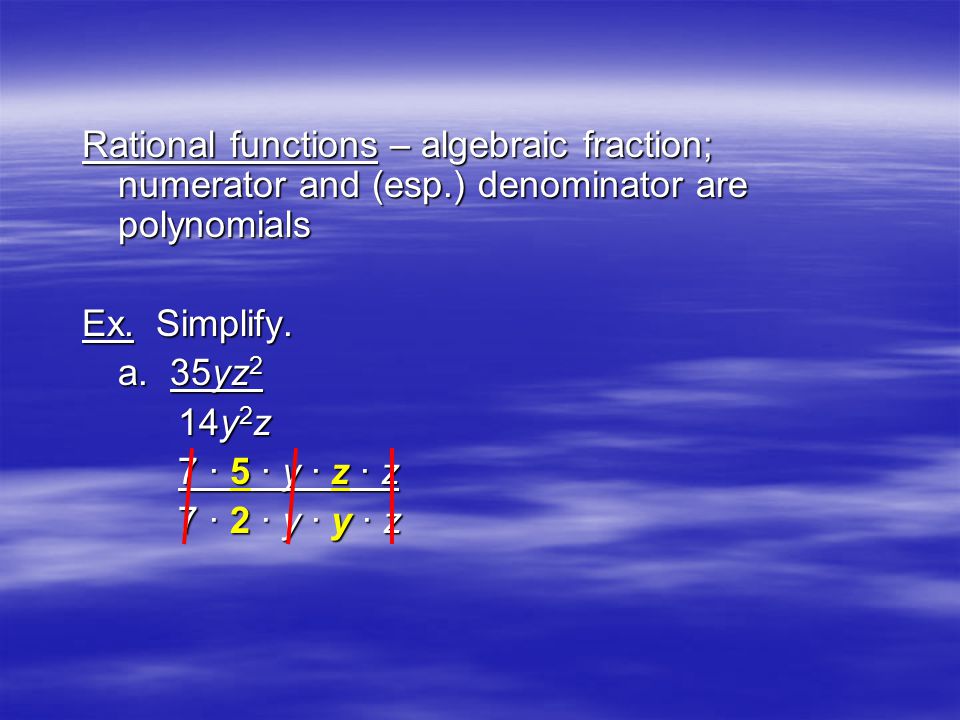 Rational functions – algebraic fraction; numerator and (esp.) denominator are polynomials

Ex. Simplify.

a. $\frac{35yz^2}{14y^2z}$

$\frac{7 \cdot 5 \cdot y \cdot z \cdot z}{7 \cdot 2 \cdot y \cdot y \cdot z}$